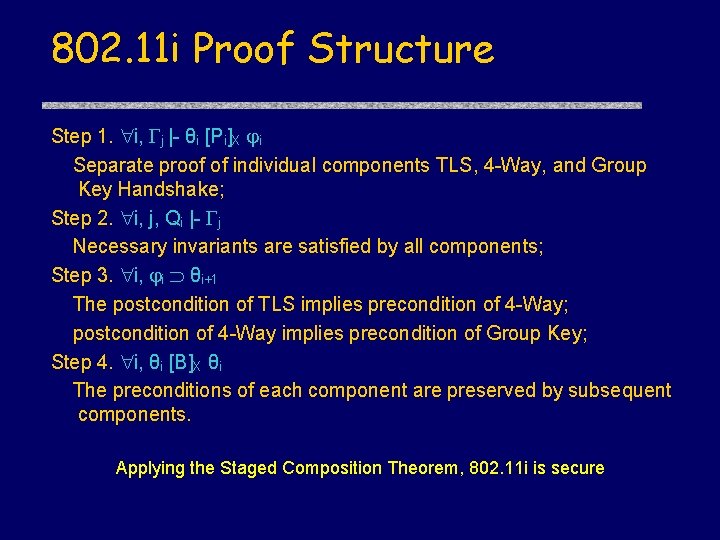 802.11i Proof Structure

Step 1. $\forall i, \Gamma_j \vdash \theta_i [P_i]_X \varphi_i$

Separate proof of individual components TLS, 4-Way, and Group Key Handshake;

Step 2. $\forall i, j, Q_i \vdash \Gamma_j$

Necessary invariants are satisfied by all components;

Step 3. $\forall i, \varphi_i \supset \theta_{i+1}$

The postcondition of TLS implies precondition of 4-Way; postcondition of 4-Way implies precondition of Group Key;

Step 4. $\forall i, \theta_i [B]_X \theta_i$

The preconditions of each component are preserved by subsequent components.

Applying the Staged Composition Theorem, 802.11i is secure